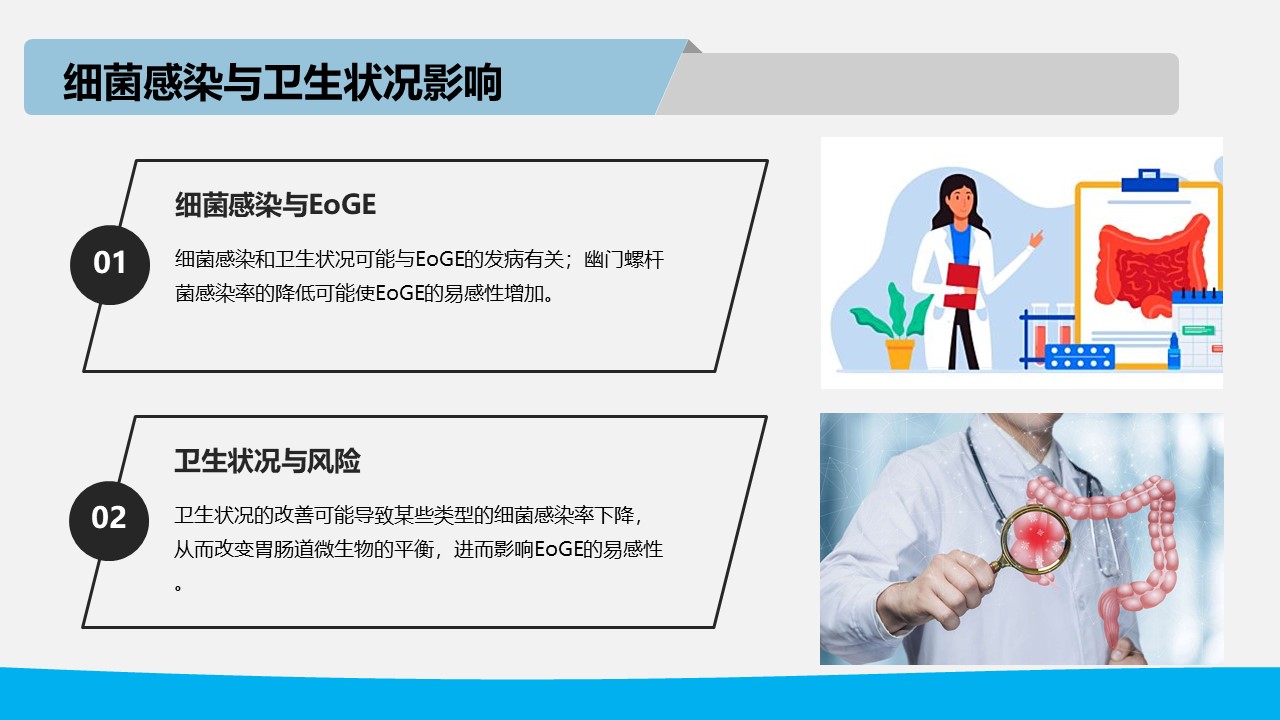 细菌感染与卫生状况影响

01

细菌感染与EoGE

细菌感染和卫生状况可能与EoGE的发病有关；幽门螺杆菌感染率的降低可能使EoGE的易感性增加。

02

卫生状况与风险

卫生状况的改善可能导致某些类型的细菌感染率下降，从而改变胃肠道微生物的平衡，进而影响EoGE的易感性。